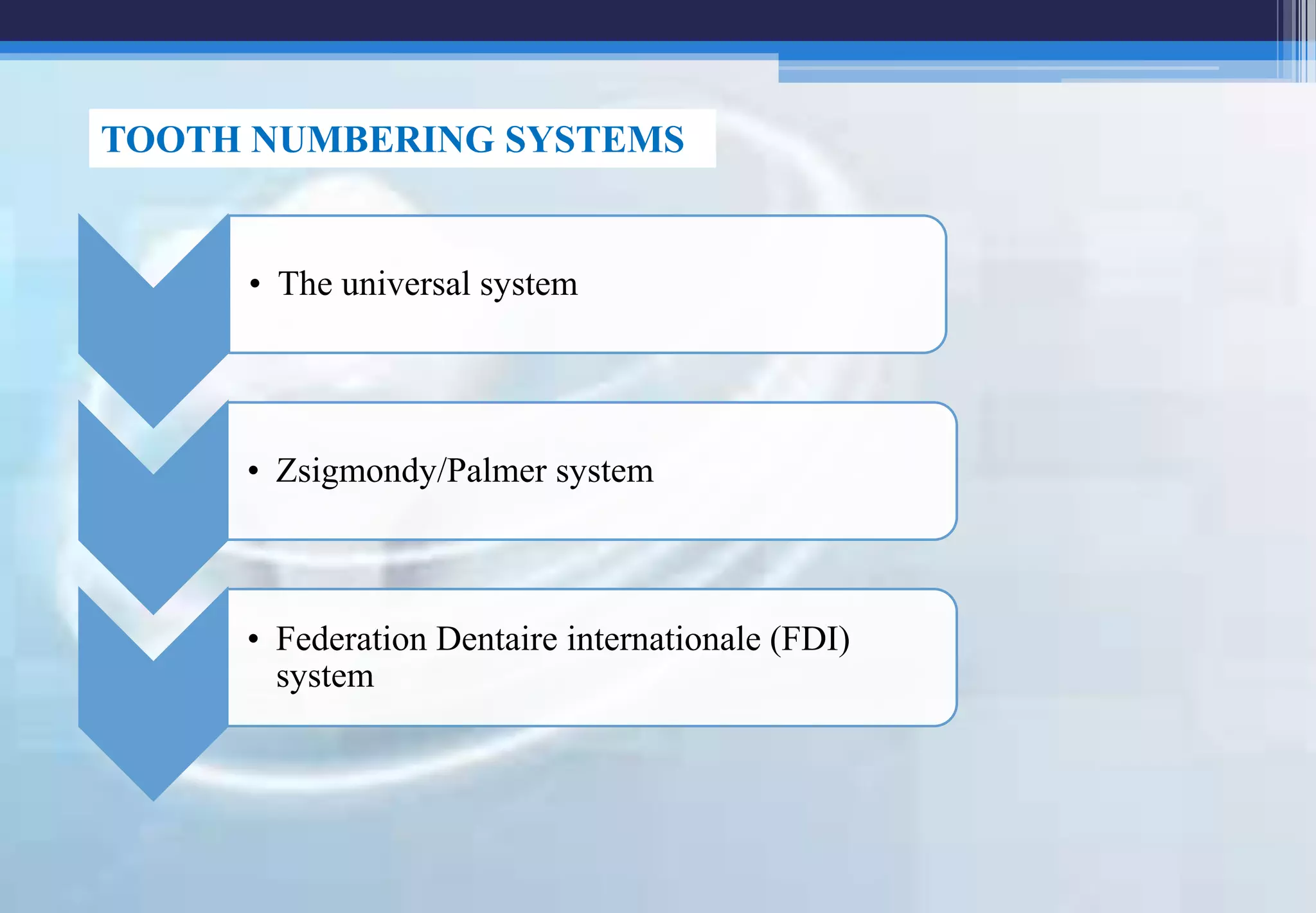 TOOTH NUMBERING SYSTEMS

• The universal system

• Zsigmondy/Palmer system

• Federation Dentaire internationale (FDI) system